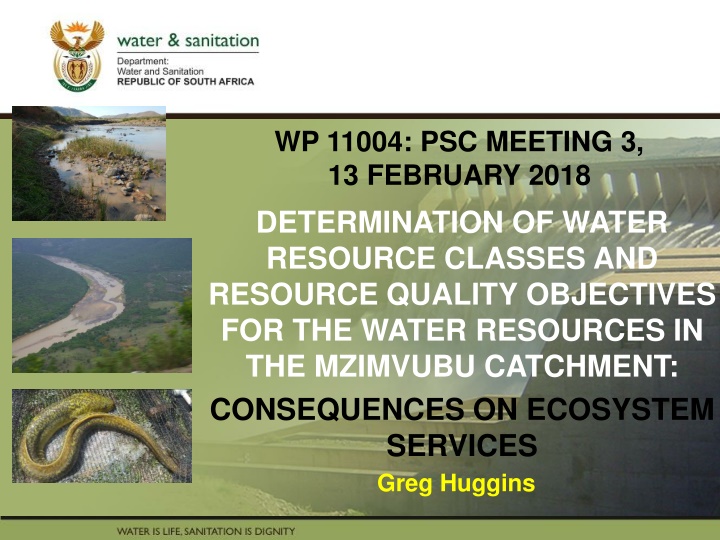 water & sanitation

Department:
Water and Sanitation
REPUBLIC OF SOUTH AFRICA

WP 11004: PSC MEETING 3, 13 FEBRUARY 2018

DETERMINATION OF WATER RESOURCE CLASSES AND RESOURCE QUALITY OBJECTIVES FOR THE WATER RESOURCES IN THE MZIMVUBU CATCHMENT:

CONSEQUENCES ON ECOSYSTEM SERVICES

Greg Huggins

WATER IS LIFE, SANITATION IS DIGNITY